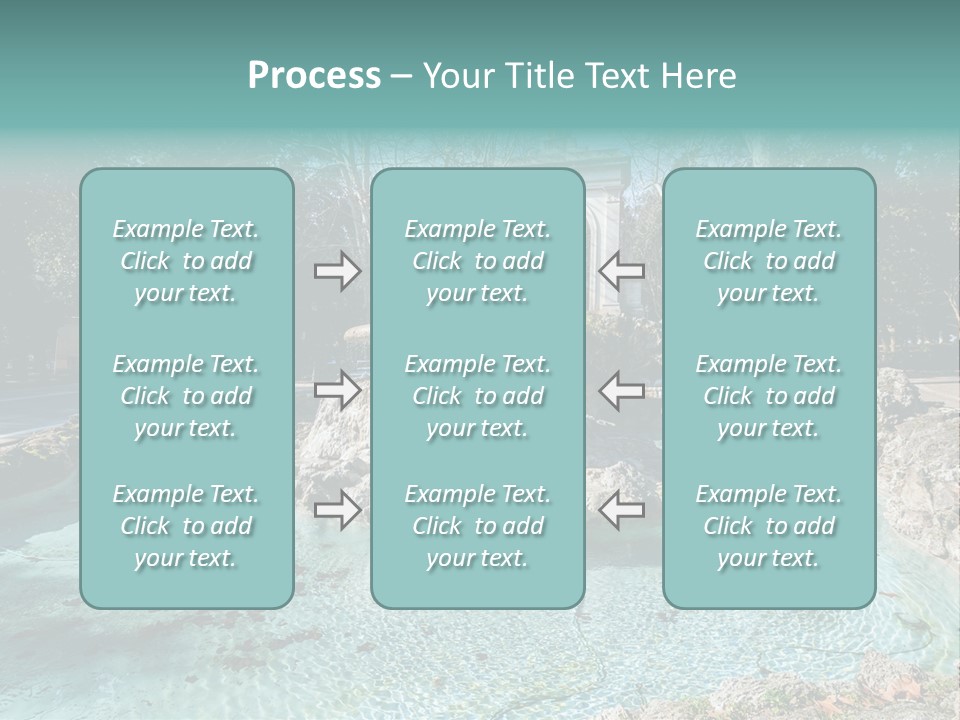 Process – Your Title Text Here

Example Text. Click to add your text.

Example Text. Click to add your text.

Example Text. Click to add your text.

Example Text. Click to add your text.

Example Text. Click to add your text.

Example Text. Click to add your text.

Example Text. Click to add your text.

Example Text. Click to add your text.

Example Text. Click to add your text.